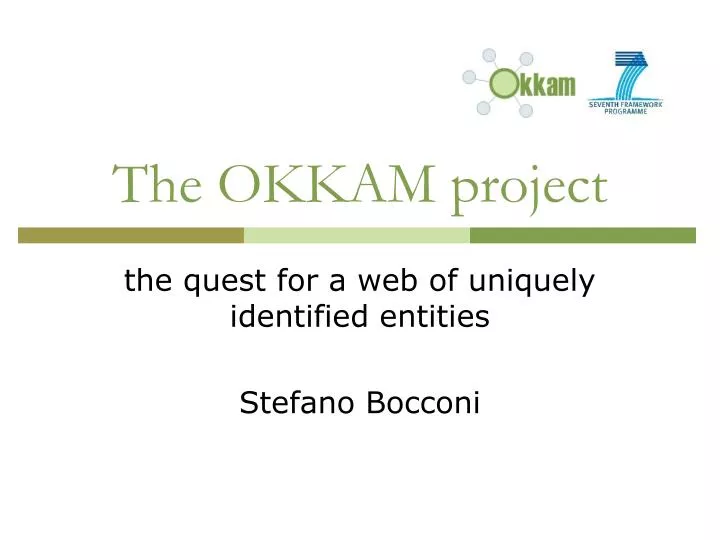 Okkam

7
SEVENTH FRAMEWORK PROGRAMME

The OKKAM project

the quest for a web of uniquely identified entities

Stefano Bocconi